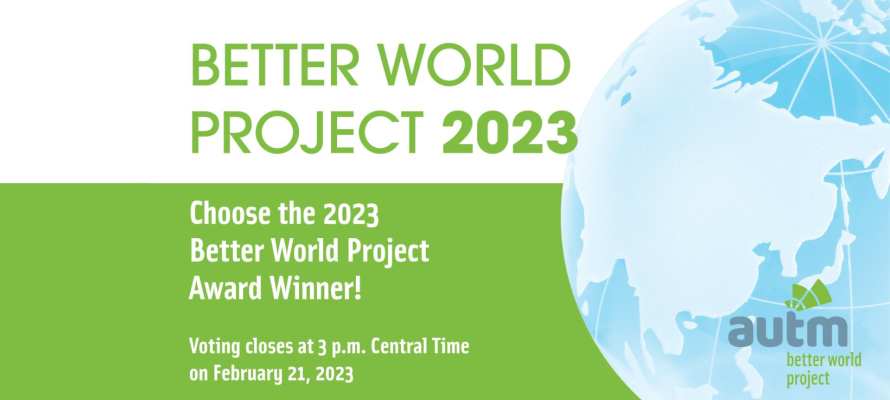 BETTER WORLD PROJECT 2023

Choose the 2023 Better World Project Award Winner!

Voting closes at 3 p.m. Central Time on February 21, 2023

autm
better world project